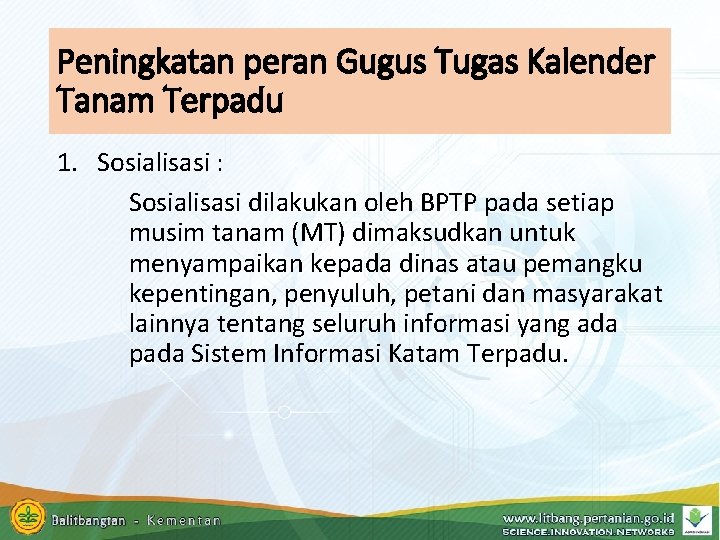 Peningkatan peran Gugus Tugas Kalender Tanam Terpadu

1. Sosialisasi :

Sosialisasi dilakukan oleh BPTP pada setiap musim tanam (MT) dimaksudkan untuk menyampaikan kepada dinas atau pemangku kepentingan, penyuluh, petani dan masyarakat lainnya tentang seluruh informasi yang ada pada Sistem Informasi Katam Terpadu.

Balitbangtan - Kementan

www.litbang.pertanian.go.id
SCIENCE.INNOVATION.NETWORKS